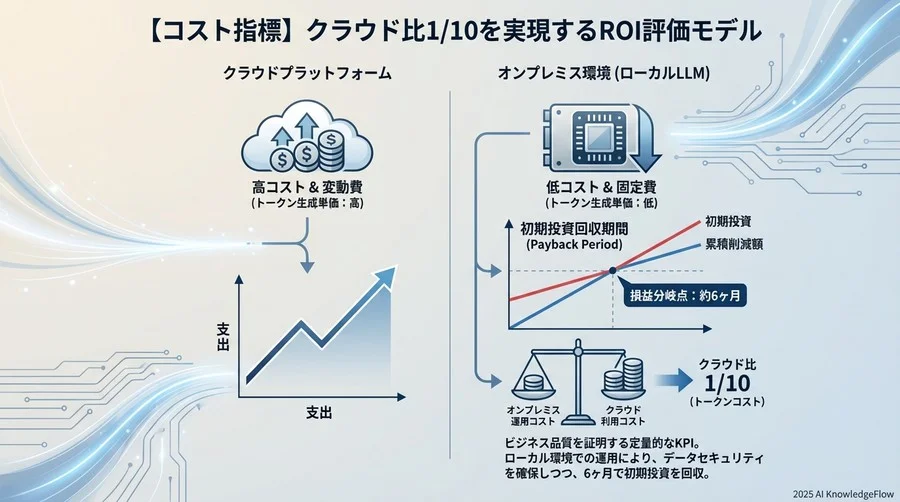 【コスト指標】クラウド比1/10を実現するROI評価モデル

クラウドプラットフォーム

高コスト & 変動費
(トークン生成単価：高)

支出

支出

オンプレミス環境 (ローカルLLM)

低コスト & 固定費
(トークン生成単価：低)

初期投資回収期間
(Payback Period)

初期投資

累積削減額

損益分岐点：約6ヶ月

オンプレミス
運用コスト

クラウド
利用コスト

クラウド比
1/10
(トークンコスト)

ビジネス品質を証明する定量的なKPI。
ローカル環境での運用により、データセキュリティを確保しつつ、6ヶ月で初期投資を回収。

2025 AI KnowledgeFlow